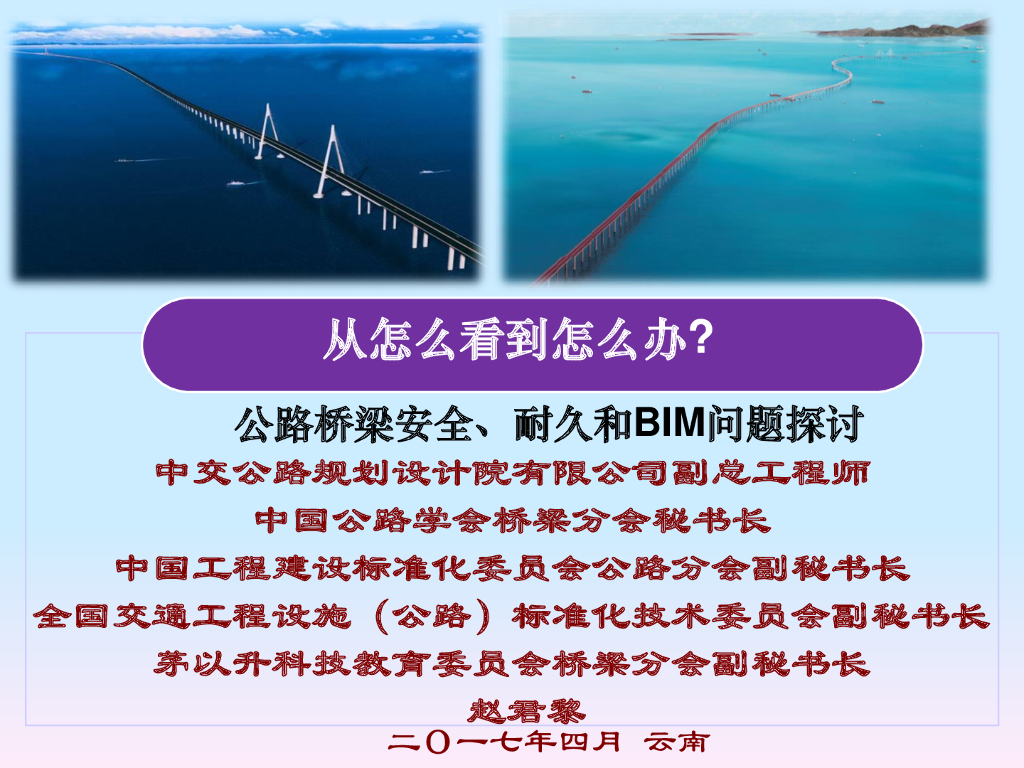 从怎么看到怎么办?

公路桥梁安全、耐久和BIM问题探讨

中交公路规划设计院有限公司副总工程师

中国公路学会桥梁分会秘书长

中国工程建设标准化委员会公路分会副秘书长

全国交通工程设施（公路）标准化技术委员会副秘书长

茅以升科技教育委员会桥梁分会副秘书长

赵君黎

二〇一七年四月 云南